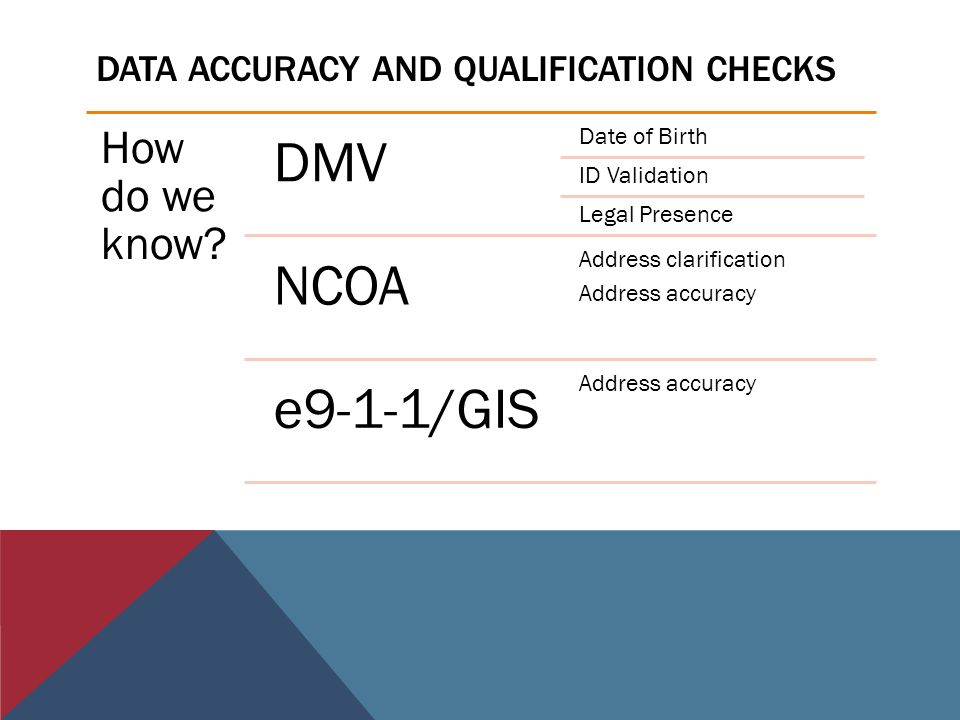 DATA ACCURACY AND QUALIFICATION CHECKS

How do we know?

DMV

Date of Birth

ID Validation

Legal Presence

NCOA

Address clarification

Address accuracy

e9-1-1/GIS

Address accuracy